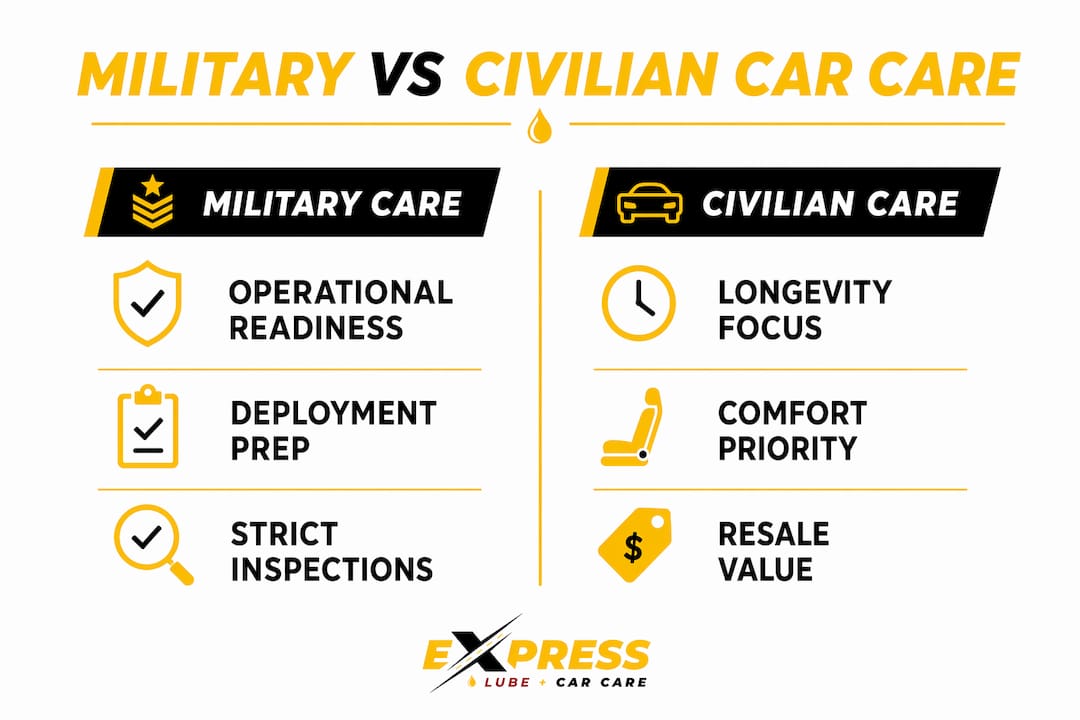 MILITARY VS CIVILIAN CAR CARE

MILITARY CARE

OPERATIONAL READINESS

DEPLOYMENT PREP

STRICT INSPECTIONS

CIVILIAN CARE

LONGEVITY FOCUS

COMFORT PRIORITY

$

RESALE VALUE

EXPRESS
LUBE + CAR CARE